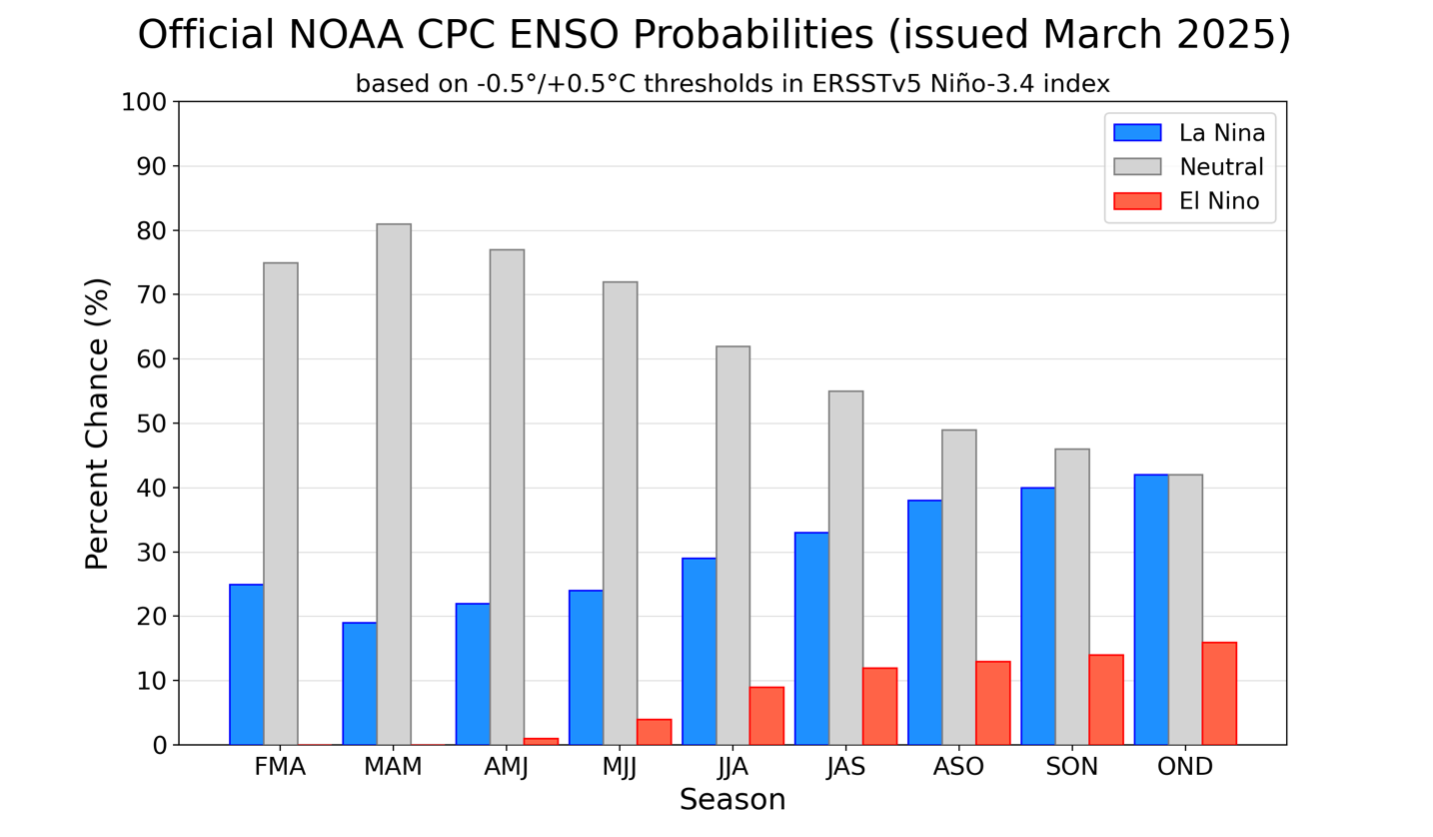 Official NOAA CPC ENSO Probabilities (issued March 2025)

based on -0.5°/+0.5°C thresholds in ERSSTv5 Niño-3.4 index

La Nina
Neutral
El Nino

Percent Chance (%)

100
90
80
70
60
50
40
30
20
10
0

FMA
MAM
AMJ
MJJ
JJA
JAS
ASO
SON
OND

Season